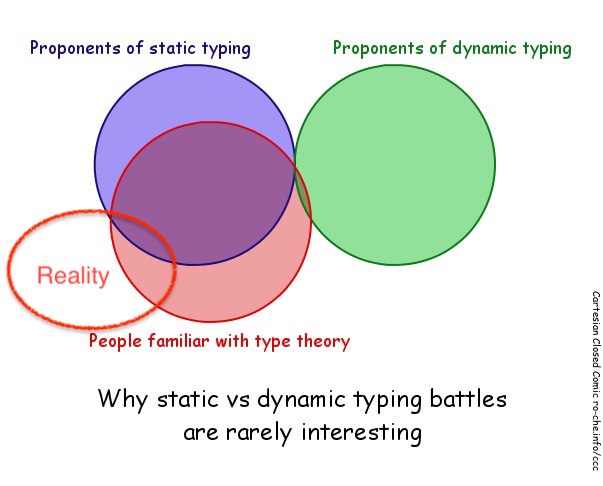 Proponents of static typing

Proponents of dynamic typing

Reality

People familiar with type theory

Why static vs dynamic typing battles are rarely interesting

Cartesian Closed Comic ro-che.info/ccc